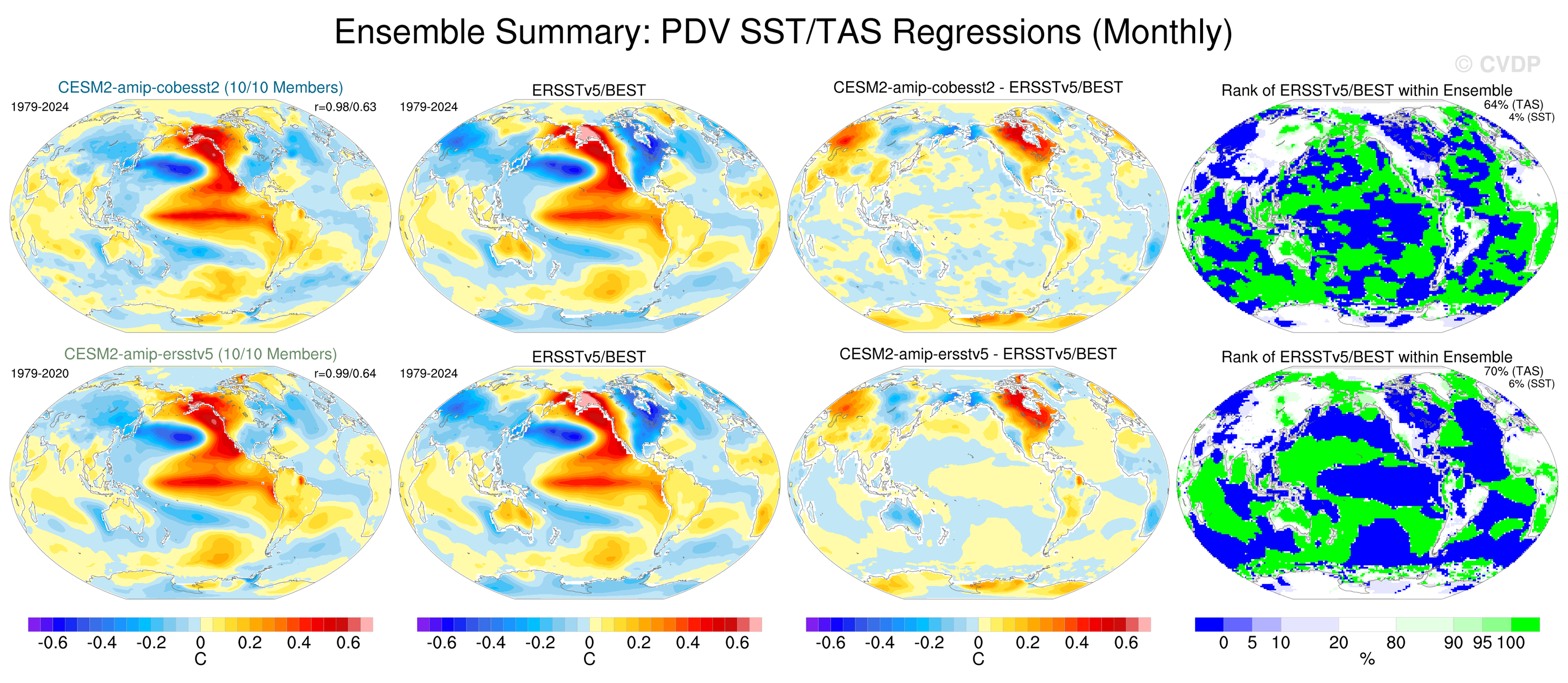 Ensemble Summary: PDV SST/TAS Regressions (Monthly)

© CVDP

CESM2-amip-cobesst2 (10/10 Members)
1979-2024
r=0.98/0.63

ERSSTv5/BEST
1979-2024

CESM2-amip-cobesst2 - ERSSTv5/BEST

Rank of ERSSTv5/BEST within Ensemble
64% (TAS)
4% (SST)

CESM2-amip-ersstv5 (10/10 Members)
1979-2020
r=0.99/0.64

ERSSTv5/BEST
1979-2024

CESM2-amip-ersstv5 - ERSSTv5/BEST

Rank of ERSSTv5/BEST within Ensemble
70% (TAS)
6% (SST)

-0.6 -0.4 -0.2 0 0.2 0.4 0.6
C

-0.6 -0.4 -0.2 0 0.2 0.4 0.6
C

-0.6 -0.4 -0.2 0 0.2 0.4 0.6
C

0 5 10 20 80 90 95 100
%